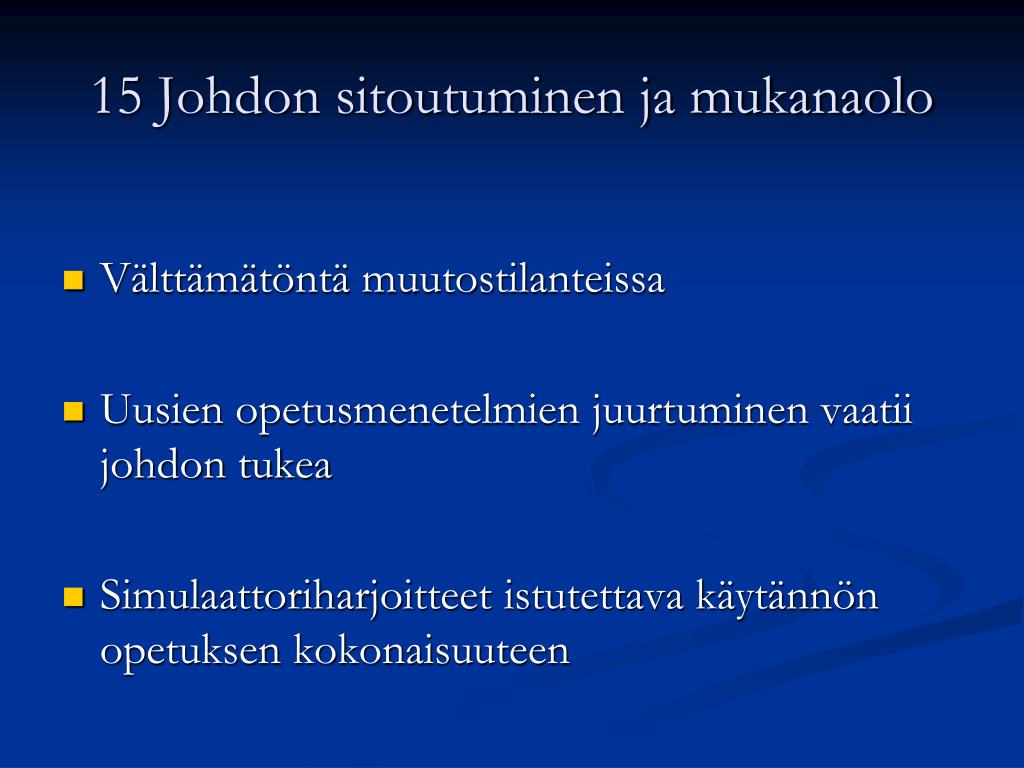 15 Johdon sitoutuminen ja mukanaolo

Välttämätöntä muutostilanteissa

Uusien opetusmenetelmien juurtuminen vaatii johdon tukea

Simulaattoriharjoitteet istutettava käytännön opetuksen kokonaisuuteen